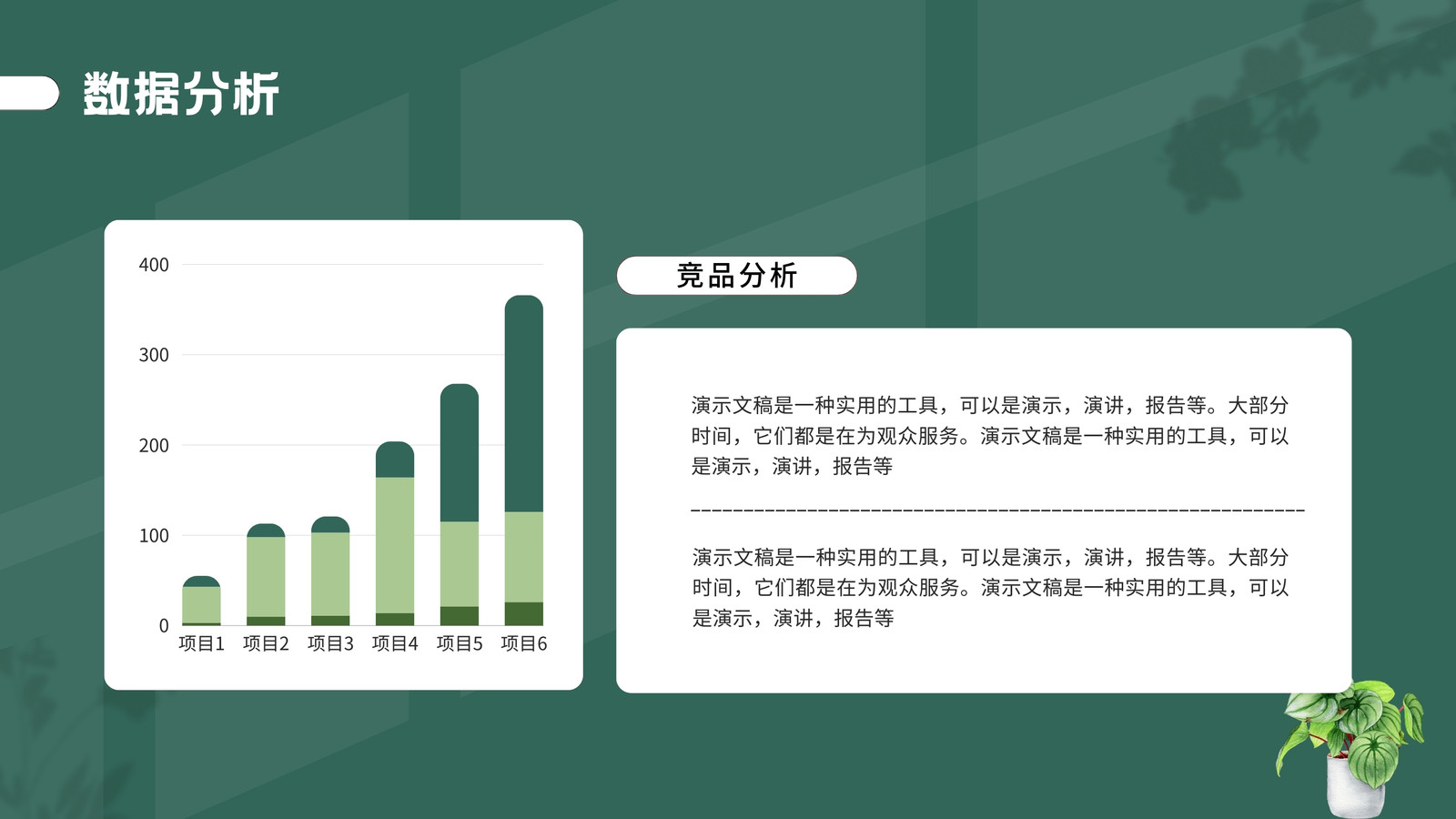 数据分析

400
300
200
100
0
项目1 项目2 项目3 项目4 项目5 项目6

竞品分析

演示文稿是一种实用的工具，可以是演示，演讲，报告等。大部分时间，它们都是在为观众服务。演示文稿是一种实用的工具，可以是演示，演讲，报告等

演示文稿是一种实用的工具，可以是演示，演讲，报告等。大部分时间，它们都是在为观众服务。演示文稿是一种实用的工具，可以是演示，演讲，报告等